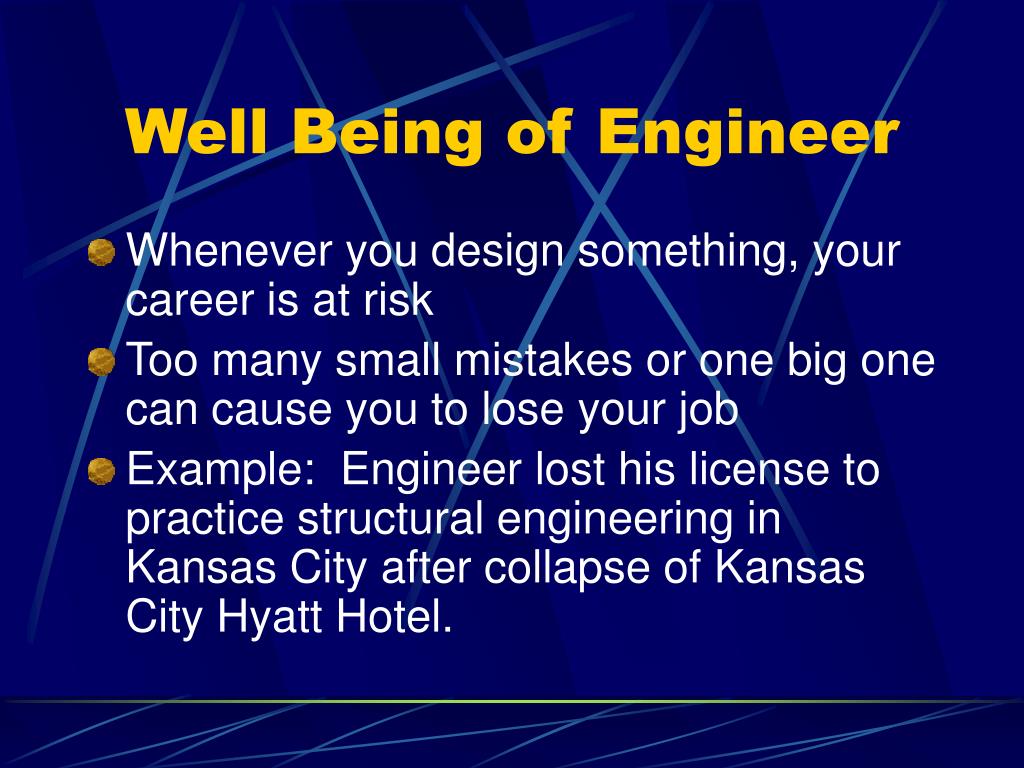 Well Being of Engineer

Whenever you design something, your career is at risk

Too many small mistakes or one big one can cause you to lose your job

Example:  Engineer lost his license to practice structural engineering in Kansas City after collapse of Kansas City Hyatt Hotel.